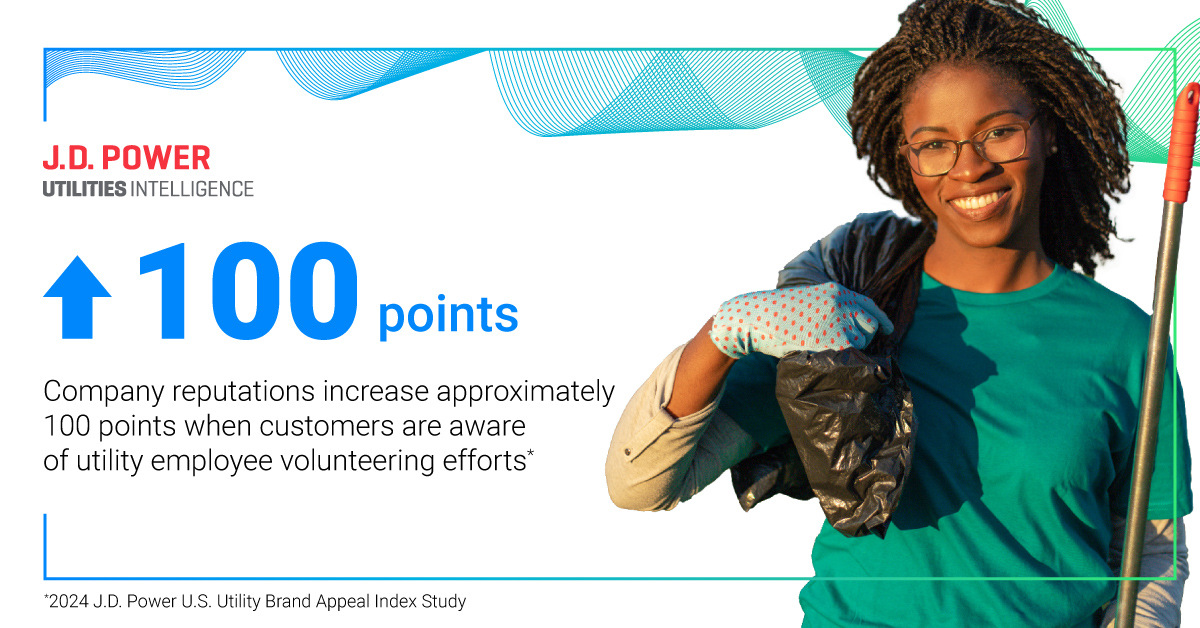 J.D. POWER
UTILITIES INTELLIGENCE

100 points

Company reputations increase approximately 100 points when customers are aware of utility employee volunteering efforts*

*2024 J.D. Power U.S. Utility Brand Appeal Index Study